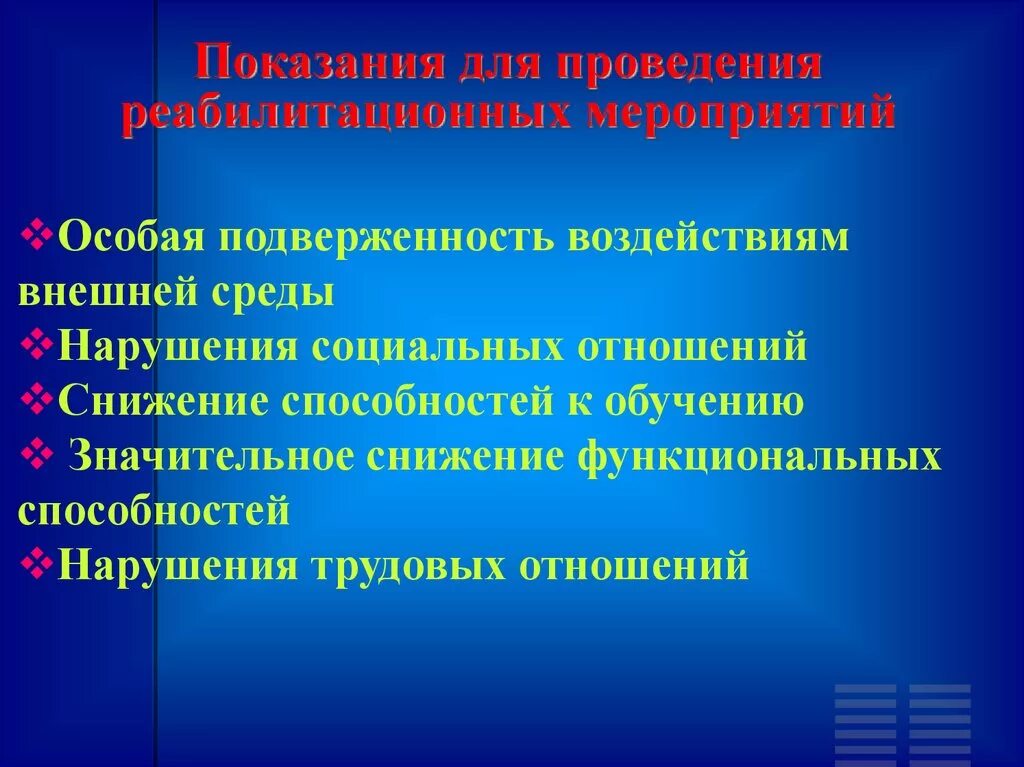 Показания для проведения реабилитационных мероприятий

❖Особая подверженность воздействиям внешней среды
❖Нарушения социальных отношений
❖Снижение способностей к обучению
❖ Значительное снижение функциональных способностей
❖Нарушения трудовых отношений